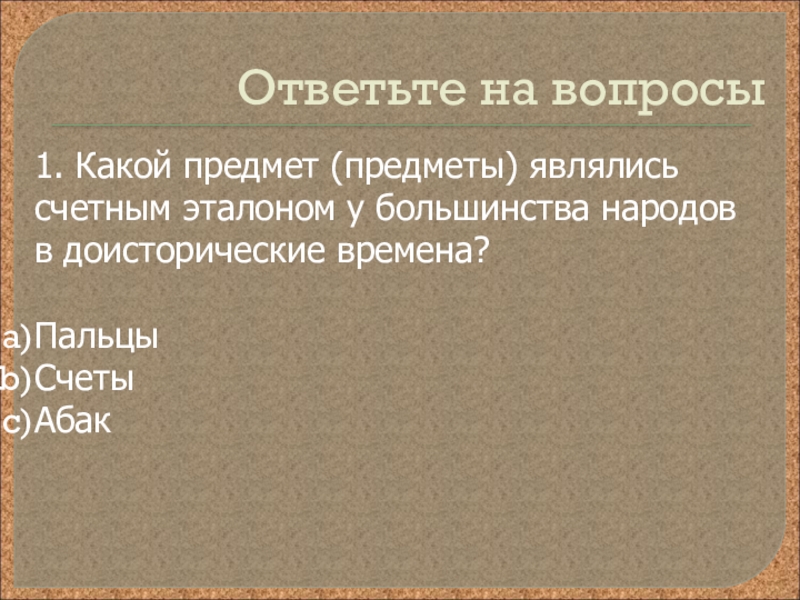 Ответьте на вопросы

1. Какой предмет (предметы) являлись счетным эталоном у большинства народов в доисторические времена?

a) Пальцы
b) Счеты
c) Абак